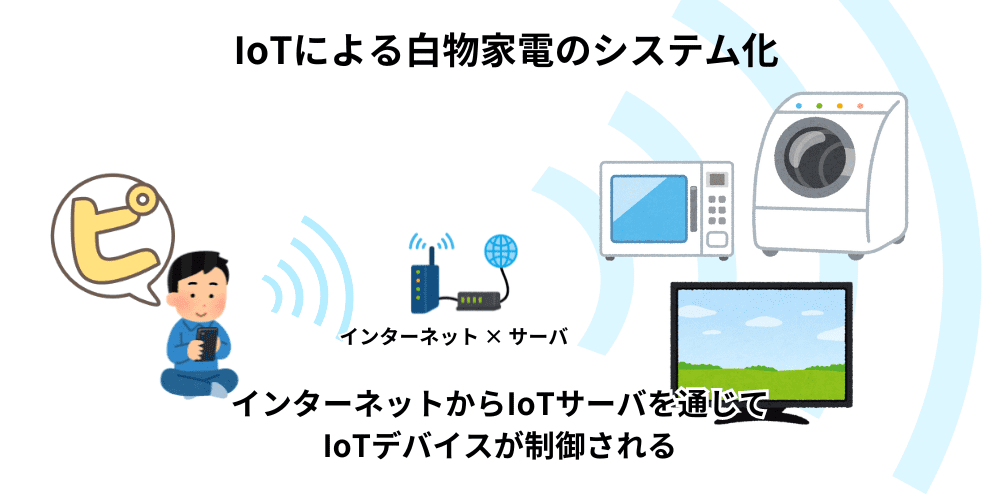 IoTによる白物家電のシステム化

ピ

インターネット × サーバ

インターネットからIoTサーバを通じて
IoTデバイスが制御される